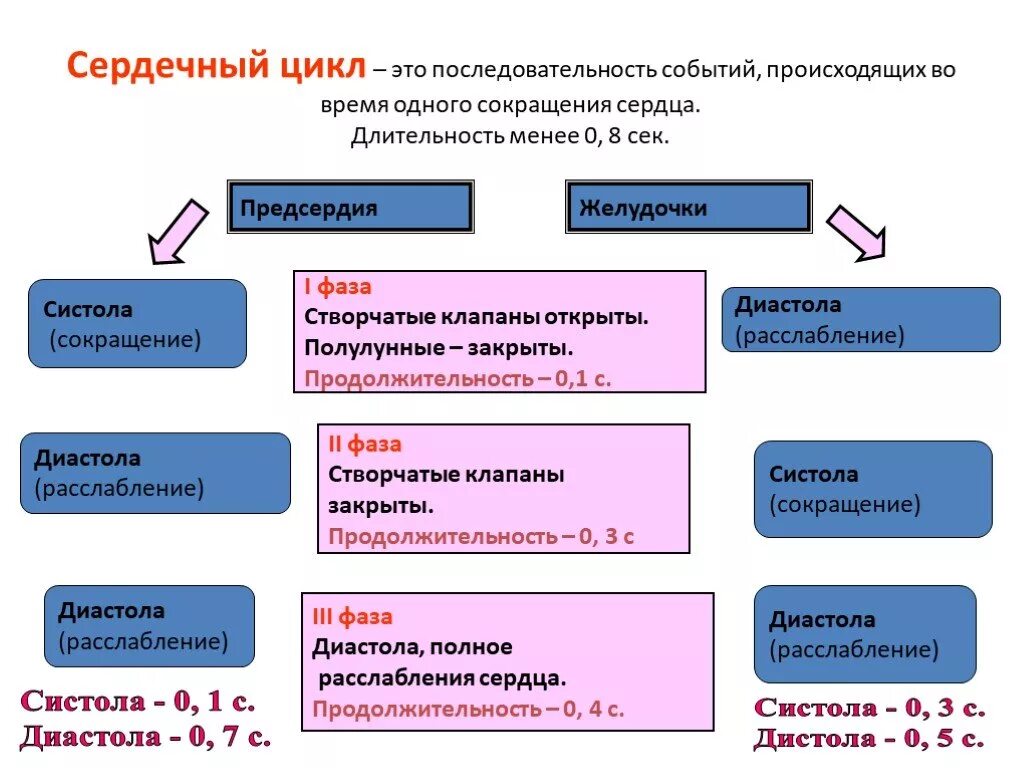 Сердечный цикл – это последовательность событий, происходящих во время одного сокращения сердца.
Длительность менее 0, 8 сек.

Предсердия

Желудочки

Систола (сокращение)

I фаза
Створчатые клапаны открыты.
Полулунные – закрыты.
Продолжительность – 0,1 с.

Диастола (расслабление)

Диастола (расслабление)

II фаза
Створчатые клапаны закрыты.
Продолжительность – 0, 3 с

Систола (сокращение)

Диастола (расслабление)

III фаза
Диастола, полное расслабления сердца.
Продолжительность – 0, 4 с.

Диастола (расслабление)

Систола - 0, 1 с.
Диастола - 0, 7 с.

Систола - 0, 3 с.
Дистола - 0, 5 с.